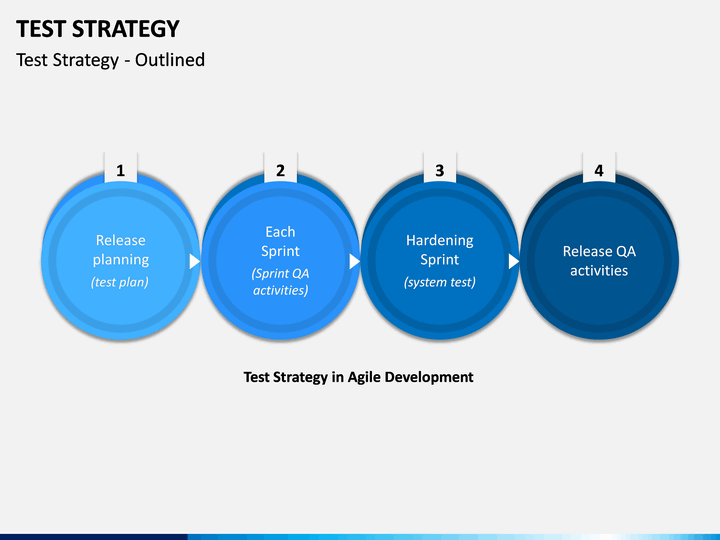 TEST STRATEGY

Test Strategy - Outlined

1

Release planning

(test plan)

2

Each Sprint

(Sprint QA activities)

3

Hardening Sprint

(system test)

4

Release QA activities

Test Strategy in Agile Development